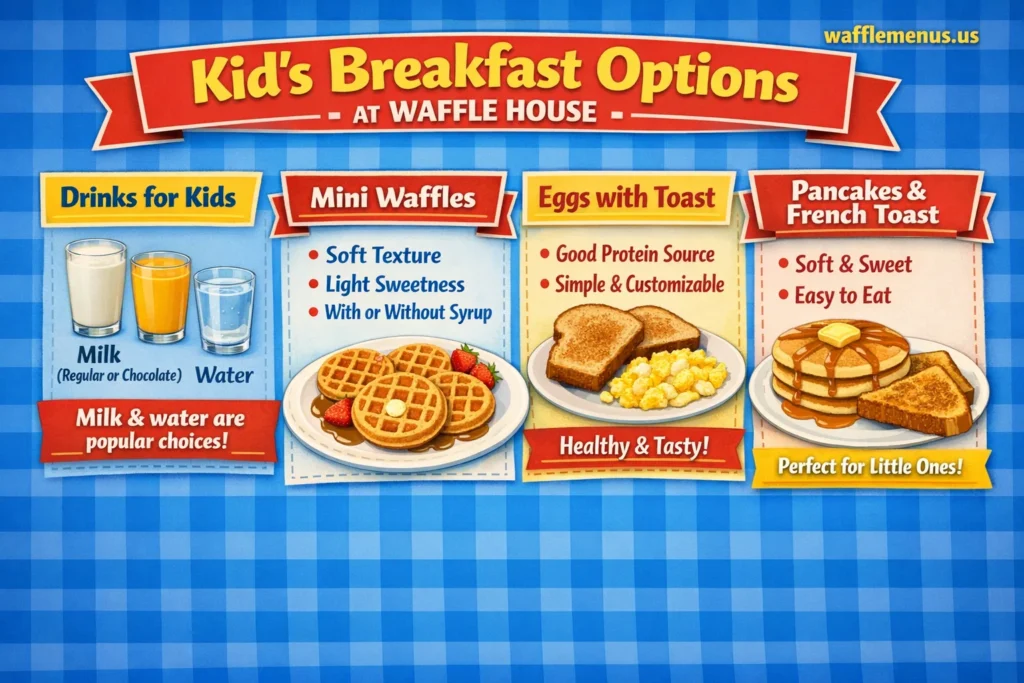 wafflemenus.us

Kid's Breakfast Options

AT WAFFLE HOUSE

Drinks for Kids

Milk
(Regular or Chocolate)

Water

Milk & water are popular choices!

Mini Waffles

• Soft Texture
• Light Sweetness
• With or Without Syrup

Eggs with Toast

• Good Protein Source
• Simple & Customizable

Healthy & Tasty!

Pancakes & French Toast

• Soft & Sweet
• Easy to Eat

Perfect for Little Ones!